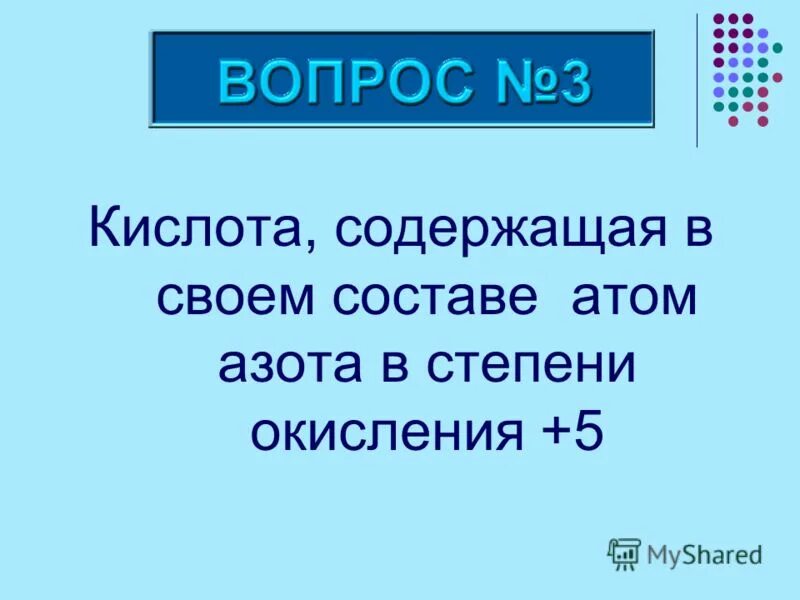 ВОПРОС №3

Кислота, содержащая в своем составе атом азота в степени окисления +5

MyShared